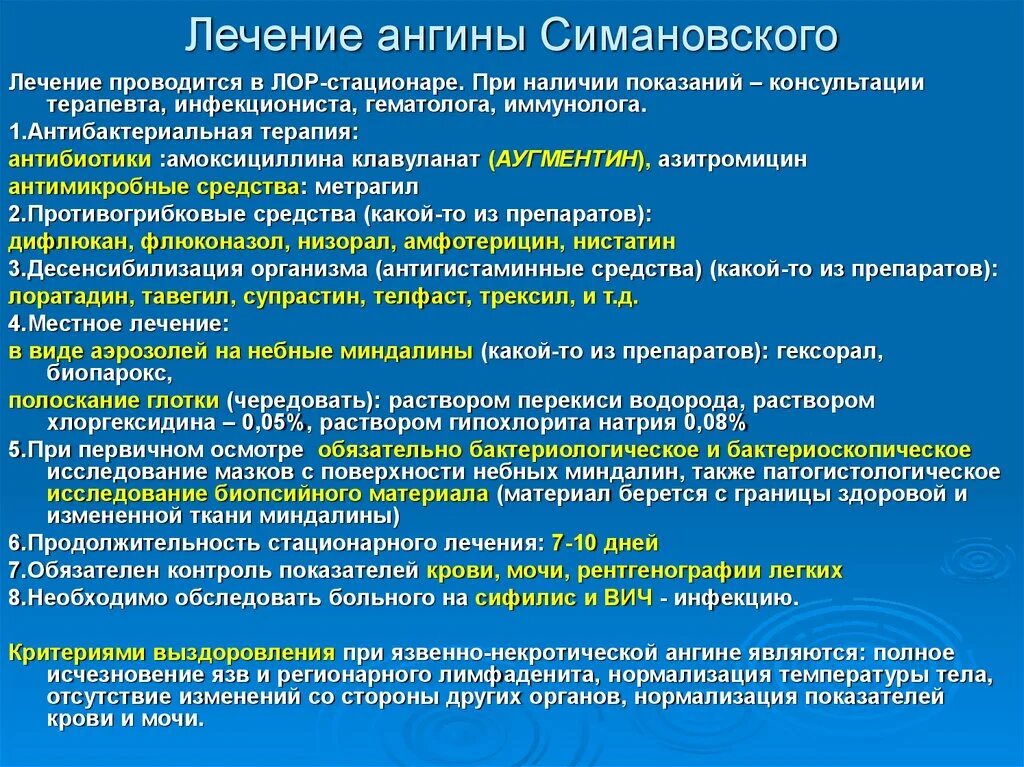 Лечение ангины Симановского

Лечение проводится в ЛОР-стационаре. При наличии показаний – консультации терапевта, инфекциониста, гематолога, иммунолога.

1.Антибактериальная терапия:

антибиотики :амоксициллина клавуланат (АУГМЕНТИН), азитромицин

антимикробные средства: метрагил

2.Противогрибковые средства (какой-то из препаратов):

дифлюкан, флюконазол, низорал, амфотерицин, нистатин

3.Десенсибилизация организма (антигистаминные средства) (какой-то из препаратов):

лоратадин, тавегил, супрастин, телфаст, трексил, и т.д.

4.Местное лечение:

в виде аэрозолей на небные миндалины (какой-то из препаратов): гексорал, биопарокс,

полоскание глотки (чередовать): раствором перекиси водорода, раствором хлоргексидина – 0,05%, раствором гипохлорита натрия 0,08%

5.При первичном осмотре обязательно бактериологическое и бактериоскопическое исследование мазков с поверхности небных миндалин, также патогистологическое исследование биопсийного материала (материал берется с границы здоровой и измененной ткани миндалины)

6.Продолжительность стационарного лечения: 7-10 дней

7.Обязателен контроль показателей крови, мочи, рентгенографии легких

8.Необходимо обследовать больного на сифилис и ВИЧ - инфекцию.

Критериями выздоровления при язвенно-некротической ангине являются: полное исчезновение язв и регионарного лимфаденита, нормализация температуры тела, отсутствие изменений со стороны других органов, нормализация показателей крови и мочи.